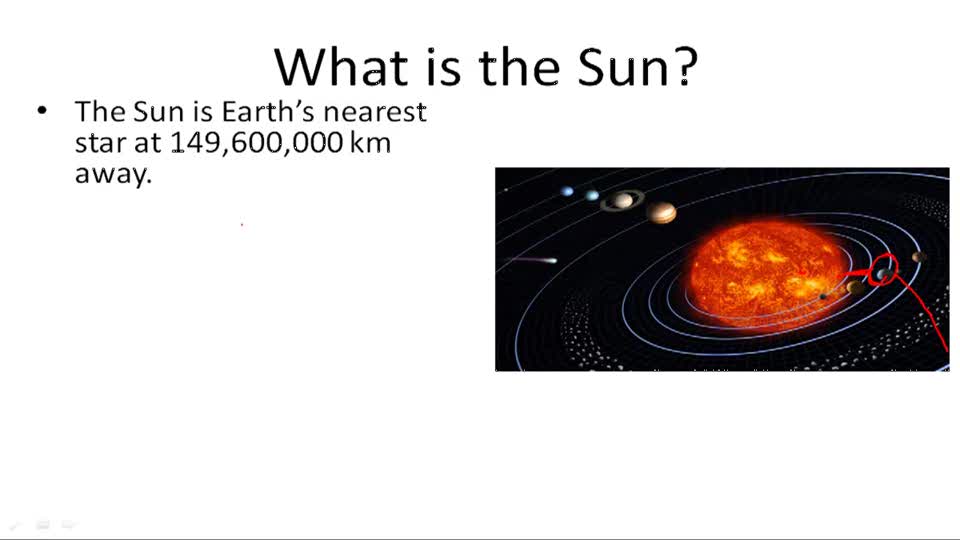 What is the Sun?

• The Sun is Earth's nearest star at 149,600,000 km away.